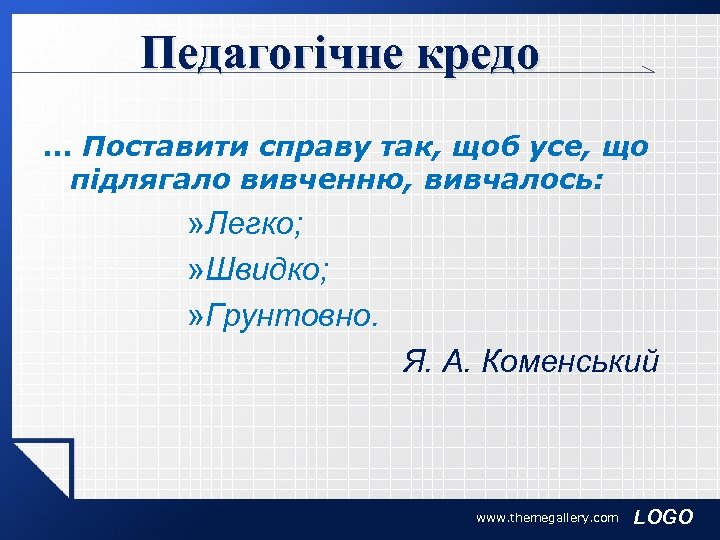 Педагогічне кредо

… Поставити справу так, щоб усе, що підлягало вивченню, вивчалось:

»Легко;

»Швидко;

»Грунтовно.

Я. А. Коменський

www.themegallery.com LOGO